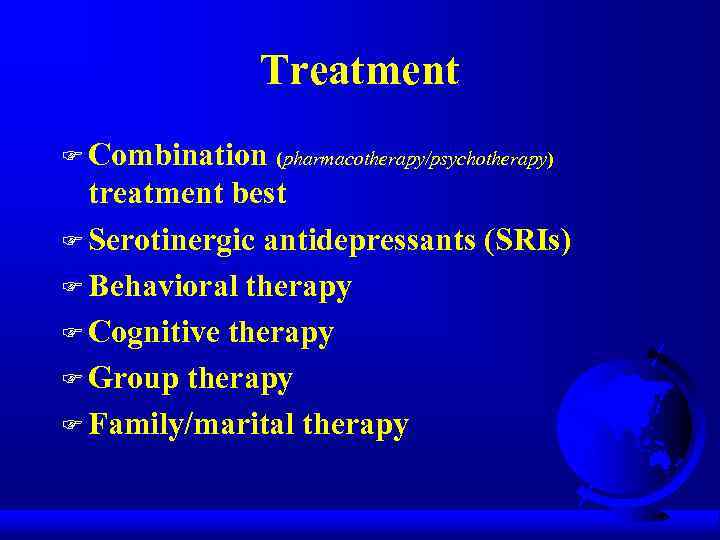 Treatment

Combination (pharmacotherapy/psychotherapy) treatment best

Serotinergic antidepressants (SRIs)

Behavioral therapy

Cognitive therapy

Group therapy

Family/marital therapy